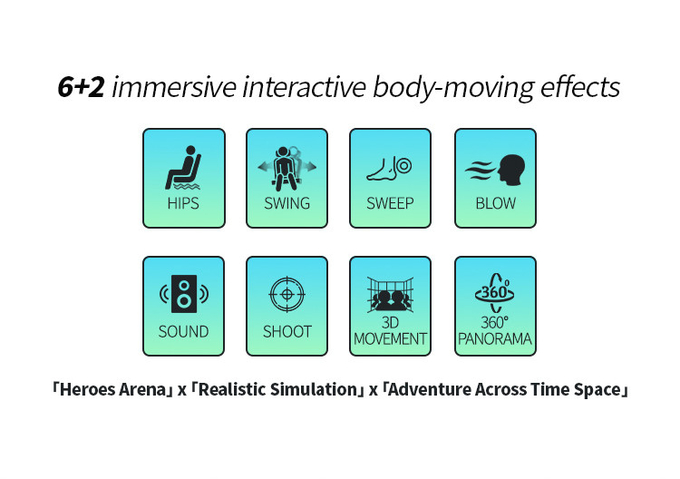 6+2 immersive interactive body-moving effects

HIPS

SWING

SWEEP

BLOW

SOUND

SHOOT

3D MOVEMENT

360°

360° PANORAMA

「Heroes Arena」x「Realistic Simulation」x「Adventure Across Time Space」